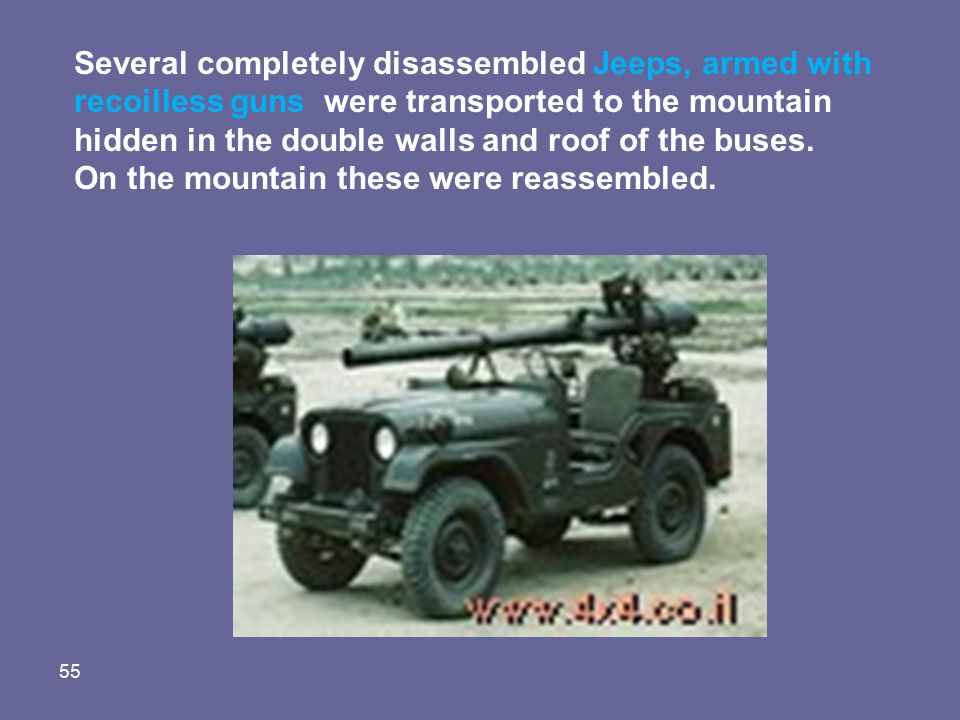 Several completely disassembled Jeeps, armed with recoilless guns were transported to the mountain hidden in the double walls and roof of the buses. On the mountain these were reassembled.

www.4x4.co.il

55